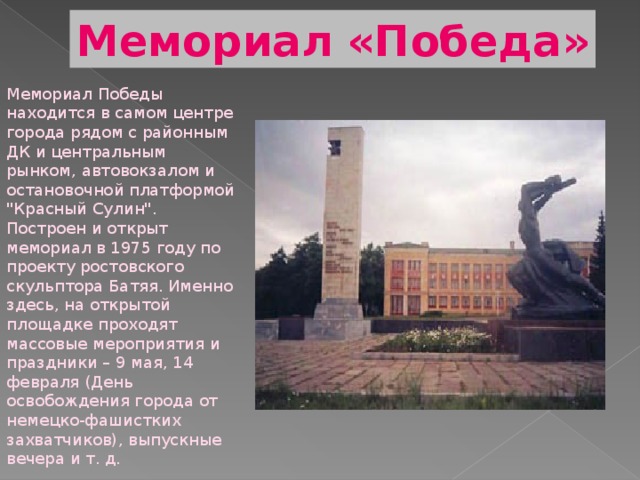 Мемориал «Победа»

Мемориал Победы находится в самом центре города рядом с районным ДК и центральным рынком, автовокзалом и остановочной платформой "Красный Сулин". Построен и открыт мемориал в 1975 году по проекту ростовского скульптора Батяя. Именно здесь, на открытой площадке проходят массовые мероприятия и праздники – 9 мая, 14 февраля (День освобождения города от немецко-фашистких захватчиков), выпускные вечера и т. д.